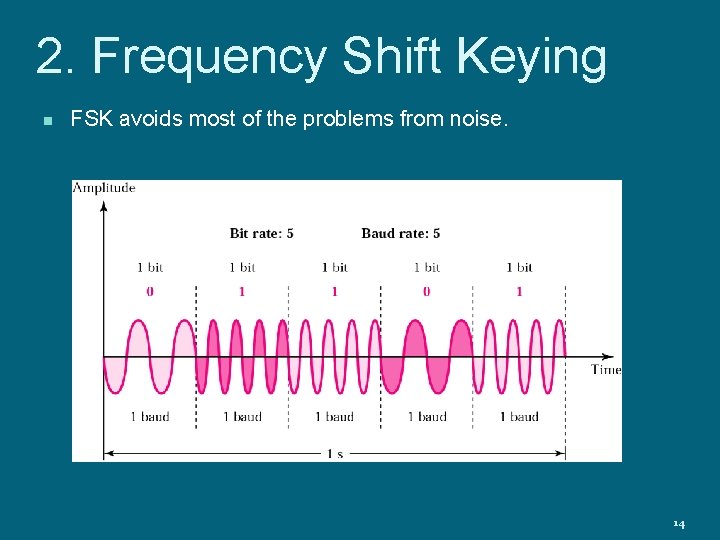 2. Frequency Shift Keying

FSK avoids most of the problems from noise.

Amplitude

Bit rate: 5

Baud rate: 5

1 bit 1 bit 1 bit 1 bit 1 bit

0 1 1 0 1

Time

1 baud 1 baud 1 baud 1 baud 1 baud

1 s

14